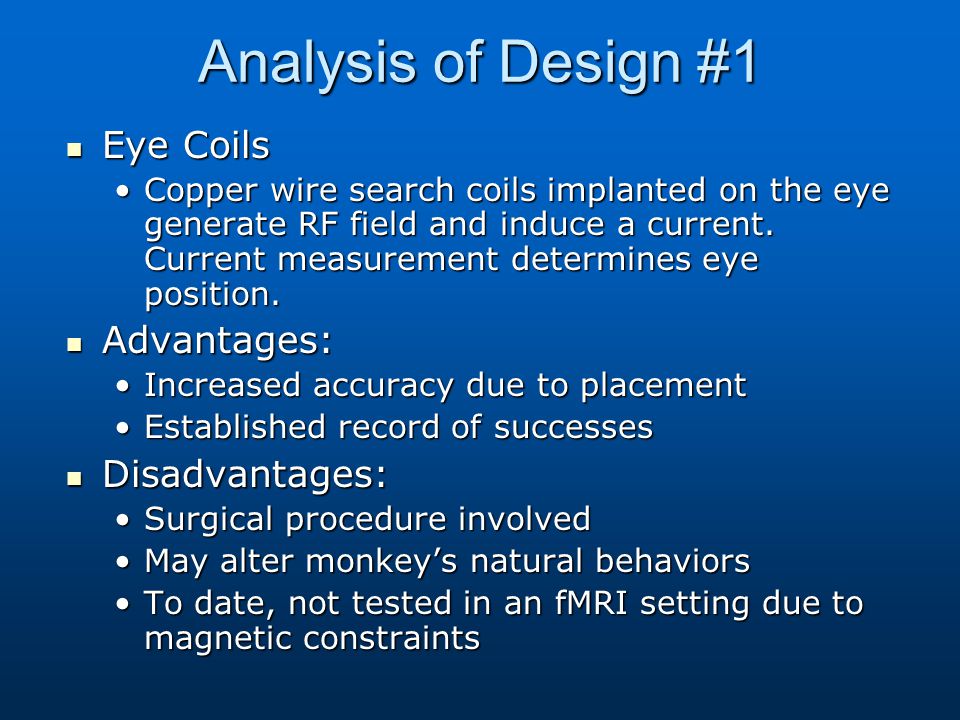 Analysis of Design #1

- Eye Coils
  - Copper wire search coils implanted on the eye generate RF field and induce a current. Current measurement determines eye position.
- Advantages:
  - Increased accuracy due to placement
  - Established record of successes
- Disadvantages:
  - Surgical procedure involved
  - May alter monkey’s natural behaviors
  - To date, not tested in an fMRI setting due to magnetic constraints